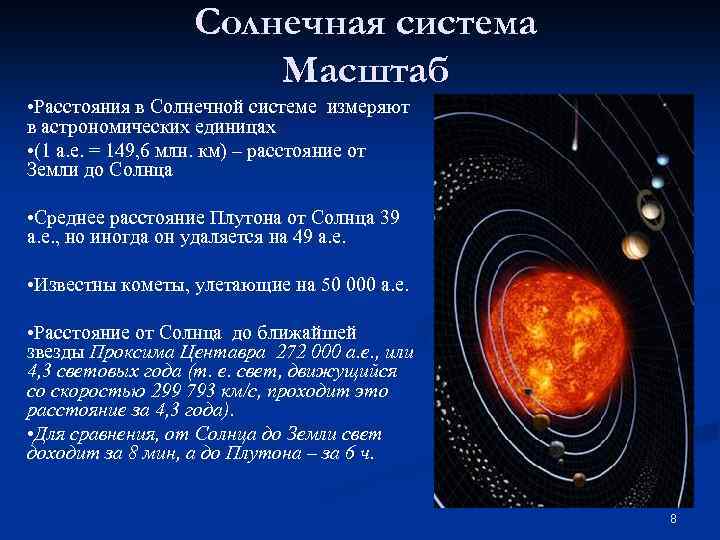 Солнечная система
Масштаб

•Расстояния в Солнечной системе измеряют в астрономических единицах

•(1 а.е. = 149,6 млн. км) – расстояние от Земли до Солнца

•Среднее расстояние Плутона от Солнца 39 а.е., но иногда он удаляется на 49 а.е.

•Известны кометы, улетающие на 50 000 а.е.

•Расстояние от Солнца до ближайшей звезды Проксима Центавра 272 000 а.е., или 4,3 световых года (т. е. свет, движущийся со скоростью 299 793 км/с, проходит это расстояние за 4,3 года).

•Для сравнения, от Солнца до Земли свет доходит за 8 мин, а до Плутона – за 6 ч.

8